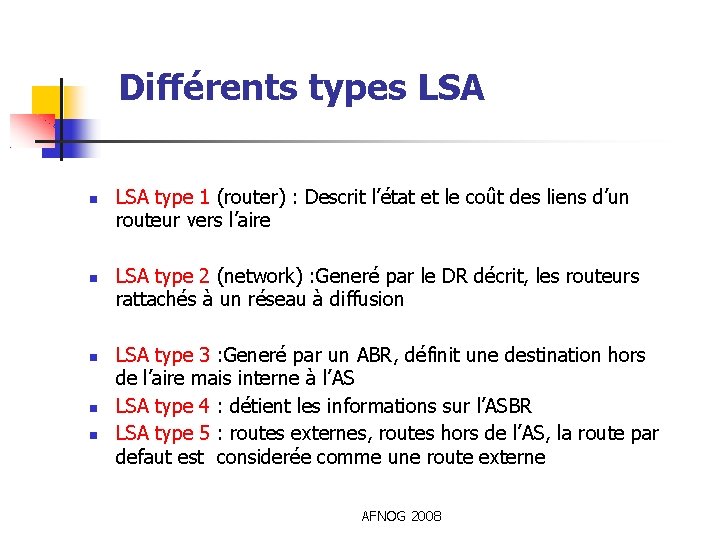 Différents types LSA

- LSA type 1 (router) : Descrit l'état et le coût des liens d'un routeur vers l'aire

- LSA type 2 (network) :Generé par le DR décrit, les routeurs rattachés à un réseau à diffusion

- LSA type 3 :Generé par un ABR, définit une destination hors de l'aire mais interne à l'AS
- LSA type 4 : détient les informations sur l'ASBR
- LSA type 5 : routes externes, routes hors de l'AS, la route par defaut est considerée comme une route externe

AFNOG 2008